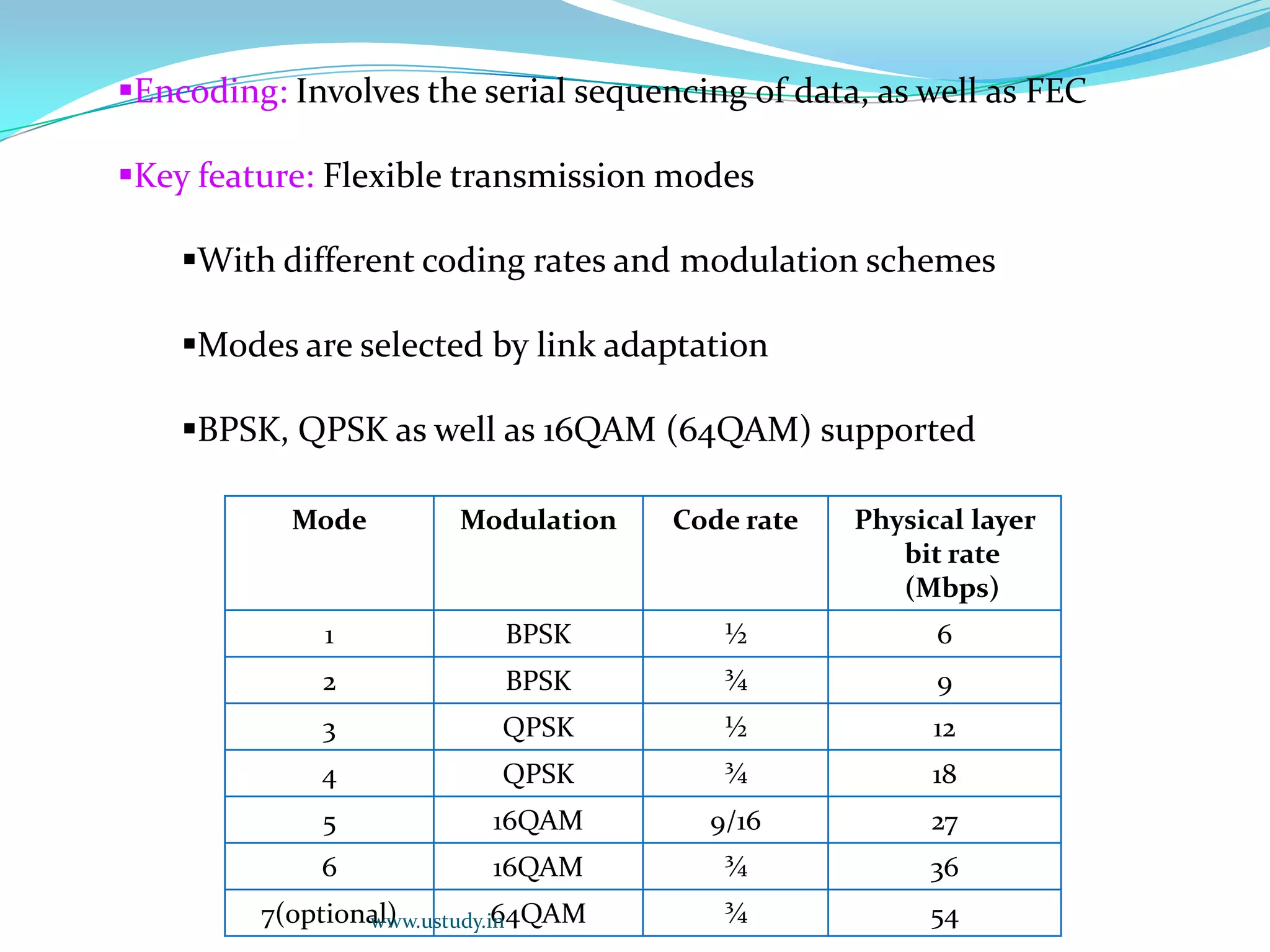 ▪Encoding: Involves the serial sequencing of data, as well as FEC

▪Key feature: Flexible transmission modes

▪With different coding rates and modulation schemes

▪Modes are selected by link adaptation

▪BPSK, QPSK as well as 16QAM (64QAM) supported

| Mode | Modulation | Code rate | Physical layer bit rate (Mbps) |
|---|---|---|---|
| 1 | BPSK | ½ | 6 |
| 2 | BPSK | ¾ | 9 |
| 3 | QPSK | ½ | 12 |
| 4 | QPSK | ¾ | 18 |
| 5 | 16QAM | 9/16 | 27 |
| 6 | 16QAM | ¾ | 36 |
| 7(optional) | 64QAM | ¾ | 54 |

www.ustudy.in